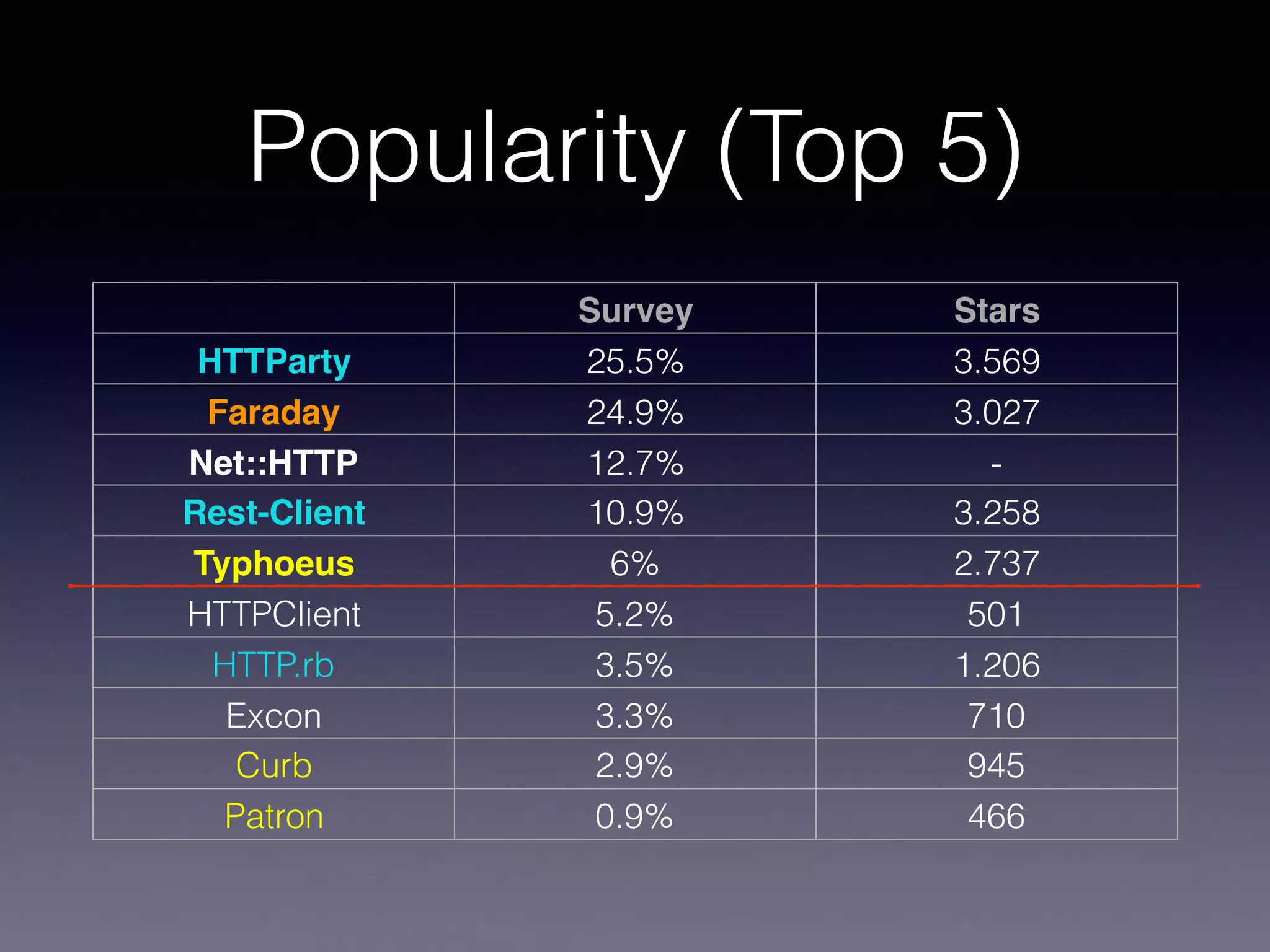 Popularity (Top 5)

| | Survey | Stars |
|---|---|---|
| HTTParty | 25.5% | 3.569 |
| Faraday | 24.9% | 3.027 |
| Net::HTTP | 12.7% | - |
| Rest-Client | 10.9% | 3.258 |
| Typhoeus | 6% | 2.737 |
| HTTPClient | 5.2% | 501 |
| HTTP.rb | 3.5% | 1.206 |
| Excon | 3.3% | 710 |
| Curb | 2.9% | 945 |
| Patron | 0.9% | 466 |